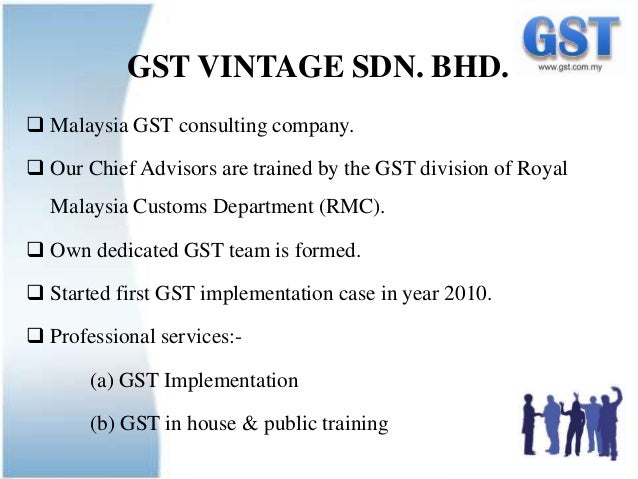 GST
www.gst.com.my

GST VINTAGE SDN. BHD.

❑ Malaysia GST consulting company.

❑ Our Chief Advisors are trained by the GST division of Royal Malaysia Customs Department (RMC).

❑ Own dedicated GST team is formed.

❑ Started first GST implementation case in year 2010.

❑ Professional services:-

(a) GST Implementation

(b) GST in house & public training